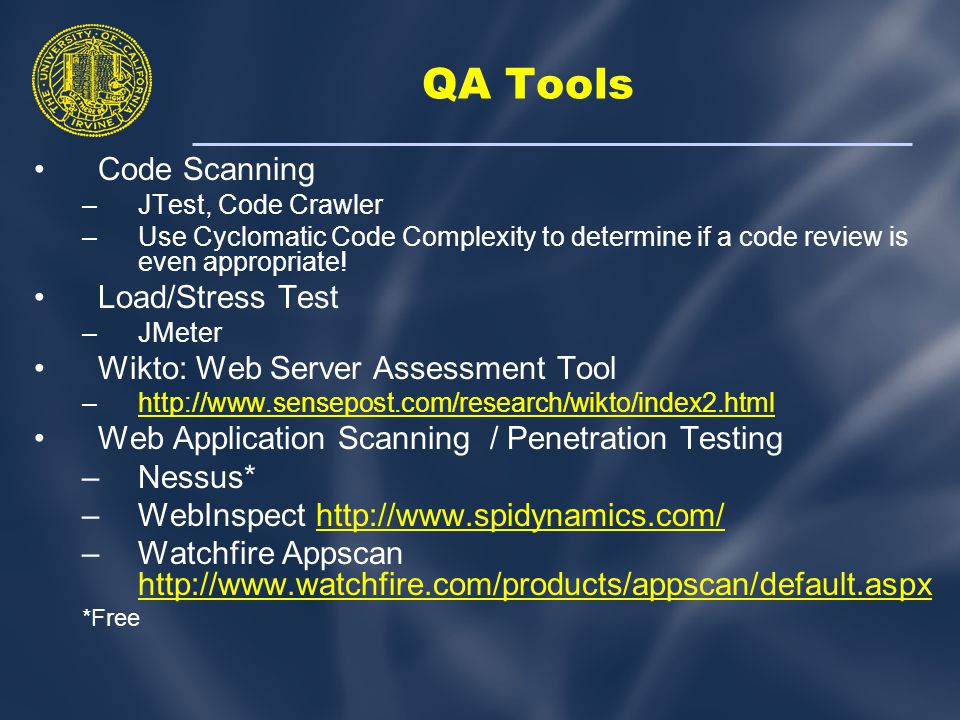 THE UNIVERSITY OF CALIFORNIA IRVINE

QA Tools

• Code Scanning
– JTest, Code Crawler
– Use Cyclomatic Code Complexity to determine if a code review is even appropriate!
• Load/Stress Test
– JMeter
• Wikto: Web Server Assessment Tool
– http://www.sensepost.com/research/wikto/index2.html
• Web Application Scanning / Penetration Testing
– Nessus*
– WebInspect http://www.spidynamics.com/
– Watchfire Appscan http://www.watchfire.com/products/appscan/default.aspx

*Free